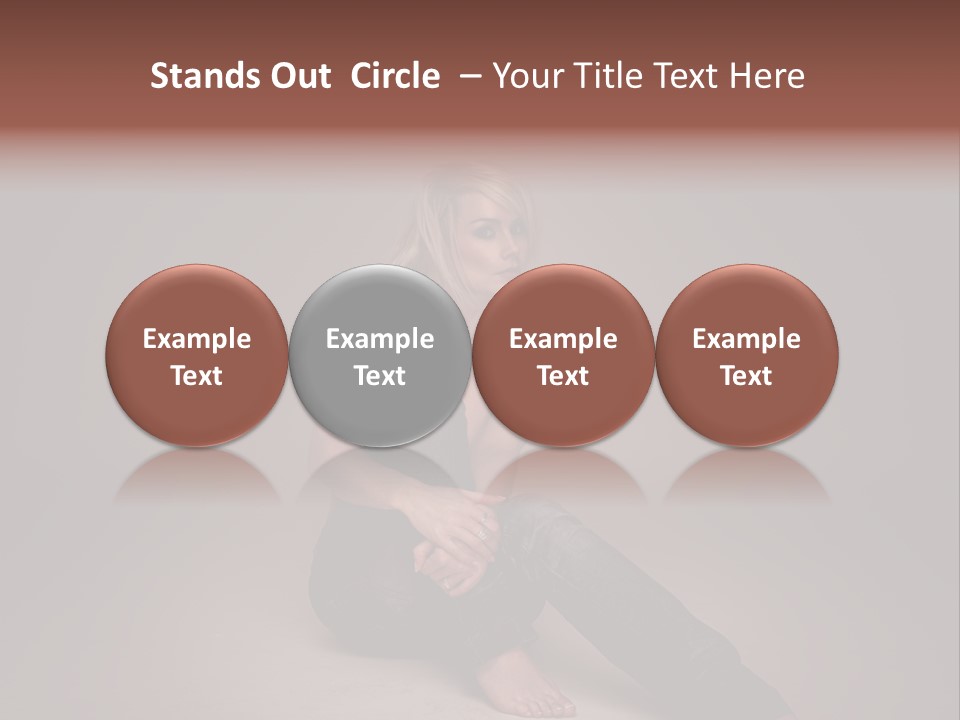 Stands Out Circle – Your Title Text Here

Example Text

Example Text

Example Text

Example Text